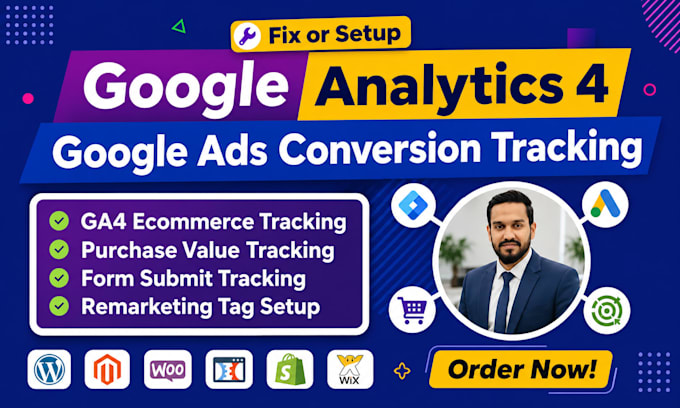 Fix or Setup

Google Analytics 4

Google Ads Conversion Tracking

GA4 Ecommerce Tracking
Purchase Value Tracking
Form Submit Tracking
Remarketing Tag Setup

WOO

WiX

Order Now!